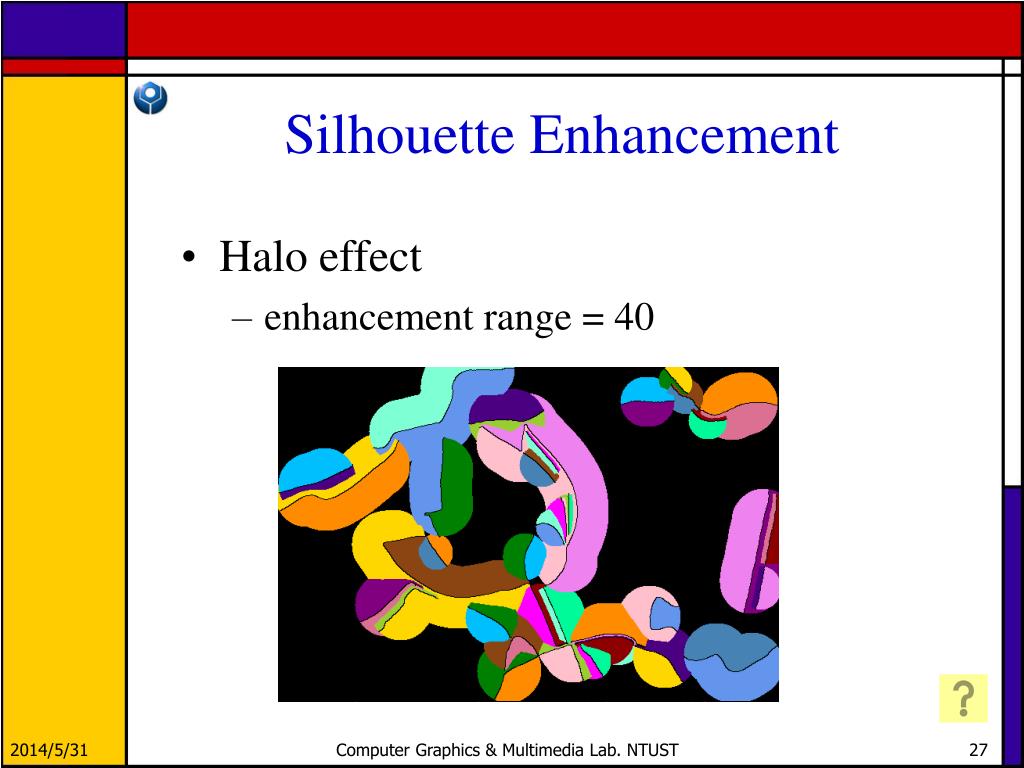 Silhouette Enhancement

• Halo effect
– enhancement range = 40

?

2014/5/31

Computer Graphics & Multimedia Lab. NTUST

27